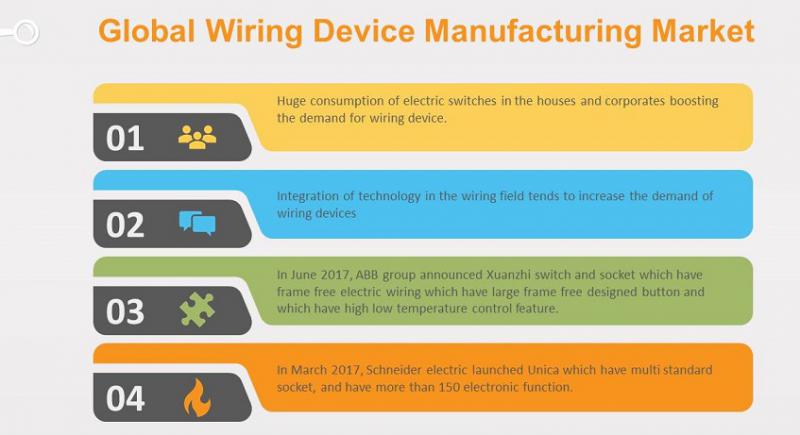 Global Wiring Device Manufacturing Market

01

Huge consumption of electric switches in the houses and corporates boosting the demand for wiring device.

02

Integration of technology in the wiring field tends to increase the demand of wiring devices

03

In June 2017, ABB group announced Xuanzhi switch and socket which have frame free electric wiring which have large frame free designed button and which have high low temperature control feature.

04

In March 2017, Schneider electric launched Unica which have multi standard socket, and have more than 150 electronic function.